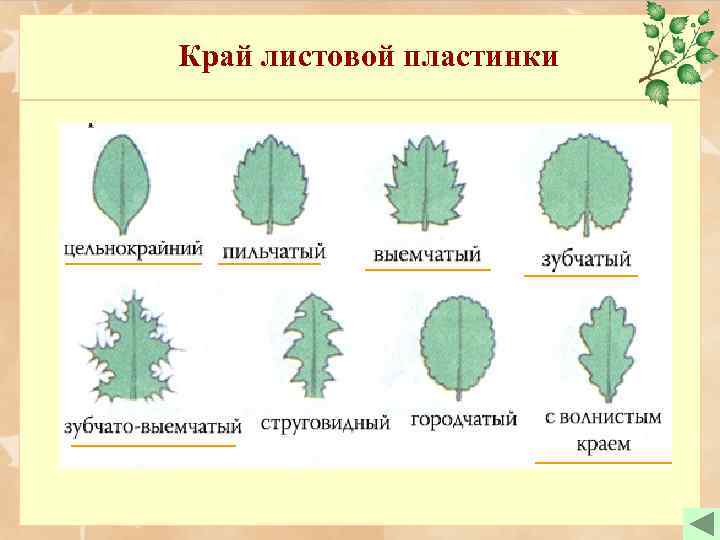 Край листовой пластинки

цельнокрайний

пильчатый

выемчатый

зубчатый

зубчато-выемчатый

струговидный

городчатый

с волнистым краем